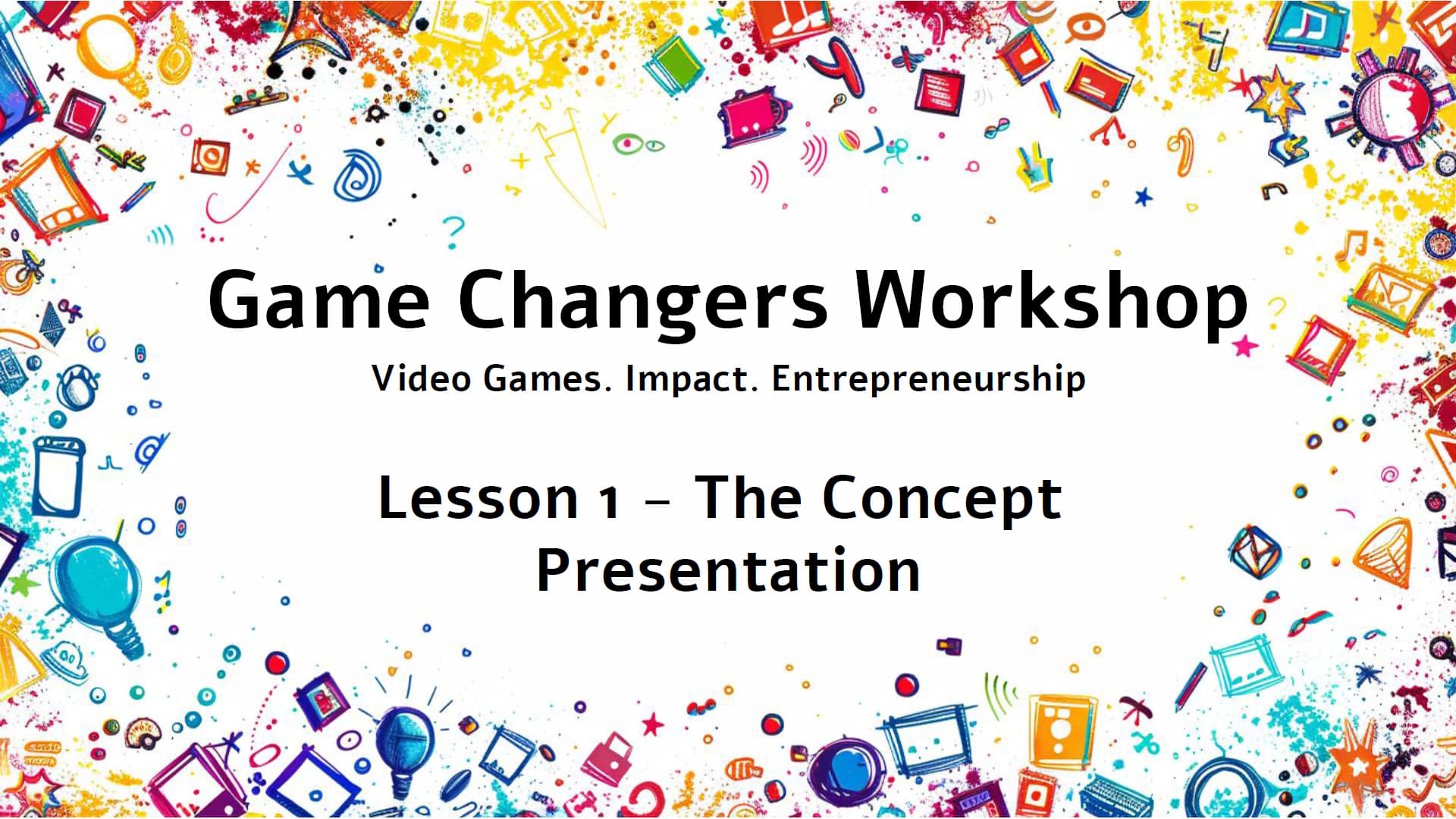 Game Changers Workshop
Video Games. Impact. Entrepreneurship

Lesson 1 – The Concept Presentation